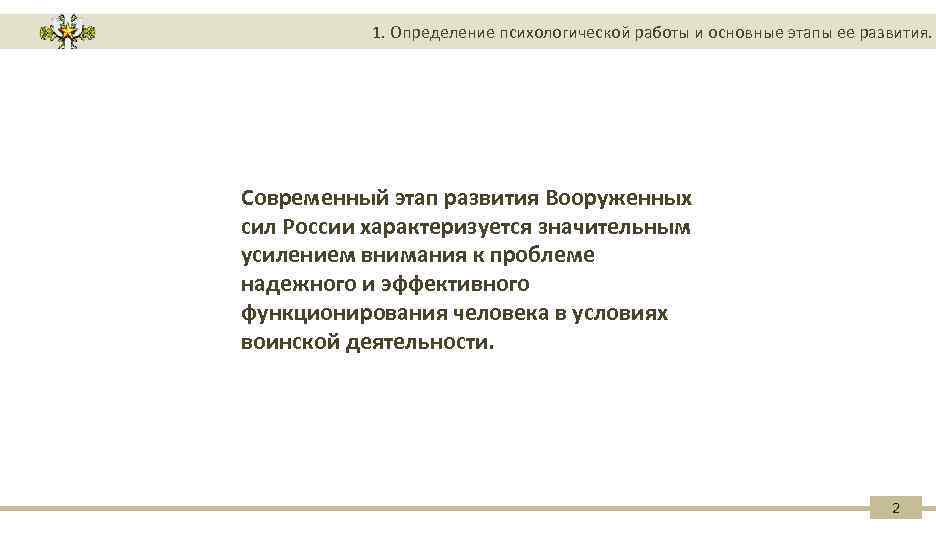 1. Определение психологической работы и основные этапы ее развития.

Современный этап развития Вооруженных сил России характеризуется значительным усилением внимания к проблеме надежного и эффективного функционирования человека в условиях воинской деятельности.

2